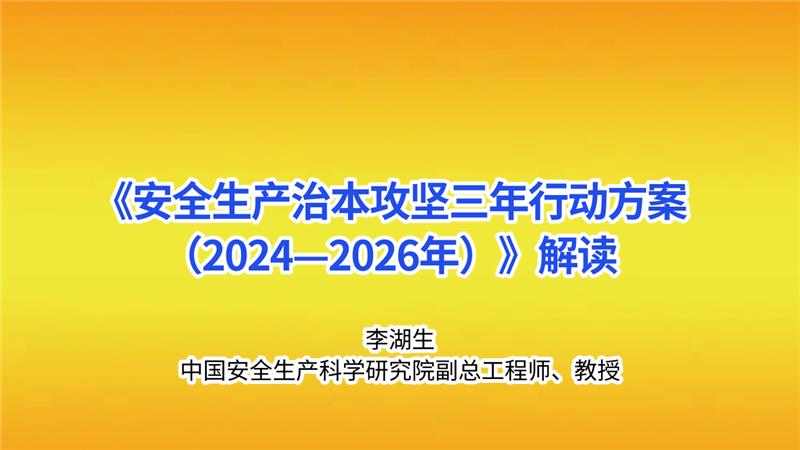 《安全生产治本攻坚三年行动方案（2024—2026年）》解读

李湖生
中国安全生产科学研究院副总工程师、教授